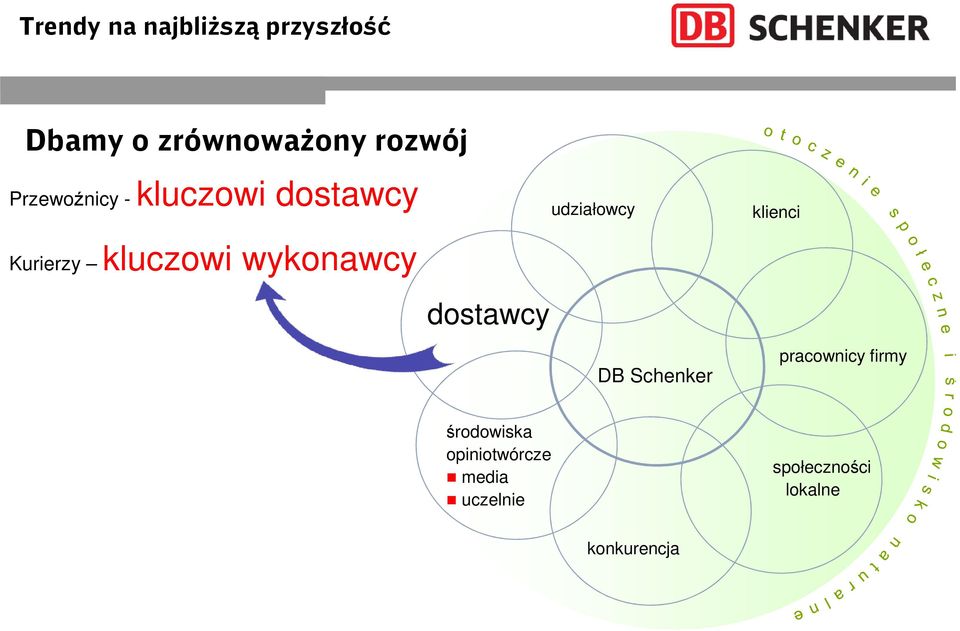 Trendy na najbliższą przyszłość

DB SCHENKER

Dbamy o zrównoważony rozwój

Przewoźnicy - kluczowi dostawcy

Kurierzy – kluczowi wykonawcy

otoczenie społeczne i środowisko naturalne

udziałowcy

klienci

dostawcy

DB Schenker

pracownicy firmy

środowiska opiniotwórcze
■ media
■ uczelnie

społeczności lokalne

konkurencja